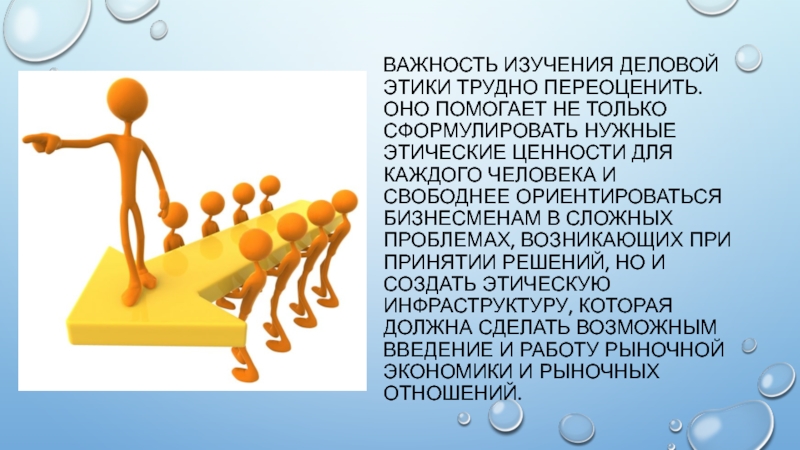 ВАЖНОСТЬ ИЗУЧЕНИЯ ДЕЛОВОЙ ЭТИКИ ТРУДНО ПЕРЕОЦЕНИТЬ. ОНО ПОМОГАЕТ НЕ ТОЛЬКО СФОРМУЛИРОВАТЬ НУЖНЫЕ ЭТИЧЕСКИЕ ЦЕННОСТИ ДЛЯ КАЖДОГО ЧЕЛОВЕКА И СВОБОДНЕЕ ОРИЕНТИРОВАТЬСЯ БИЗНЕСМЕНАМ В СЛОЖНЫХ ПРОБЛЕМАХ, ВОЗНИКАЮЩИХ ПРИ ПРИНЯТИИ РЕШЕНИЙ, НО И СОЗДАТЬ ЭТИЧЕСКУЮ ИНФРАСТРУКТУРУ, КОТОРАЯ ДОЛЖНА СДЕЛАТЬ ВОЗМОЖНЫМ ВВЕДЕНИЕ И РАБОТУ РЫНОЧНОЙ ЭКОНОМИКИ И РЫНОЧНЫХ ОТНОШЕНИЙ.